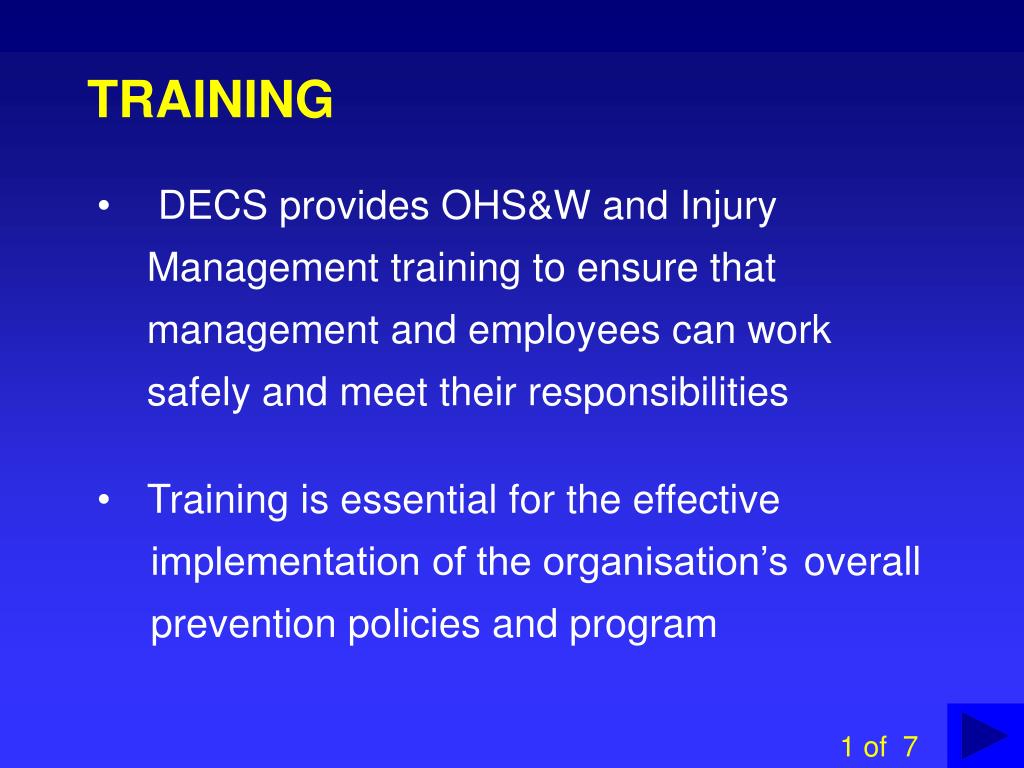 TRAINING

• DECS provides OHS&W and Injury Management training to ensure that management and employees can work safely and meet their responsibilities

• Training is essential for the effective implementation of the organisation’s overall prevention policies and program

1 of 7